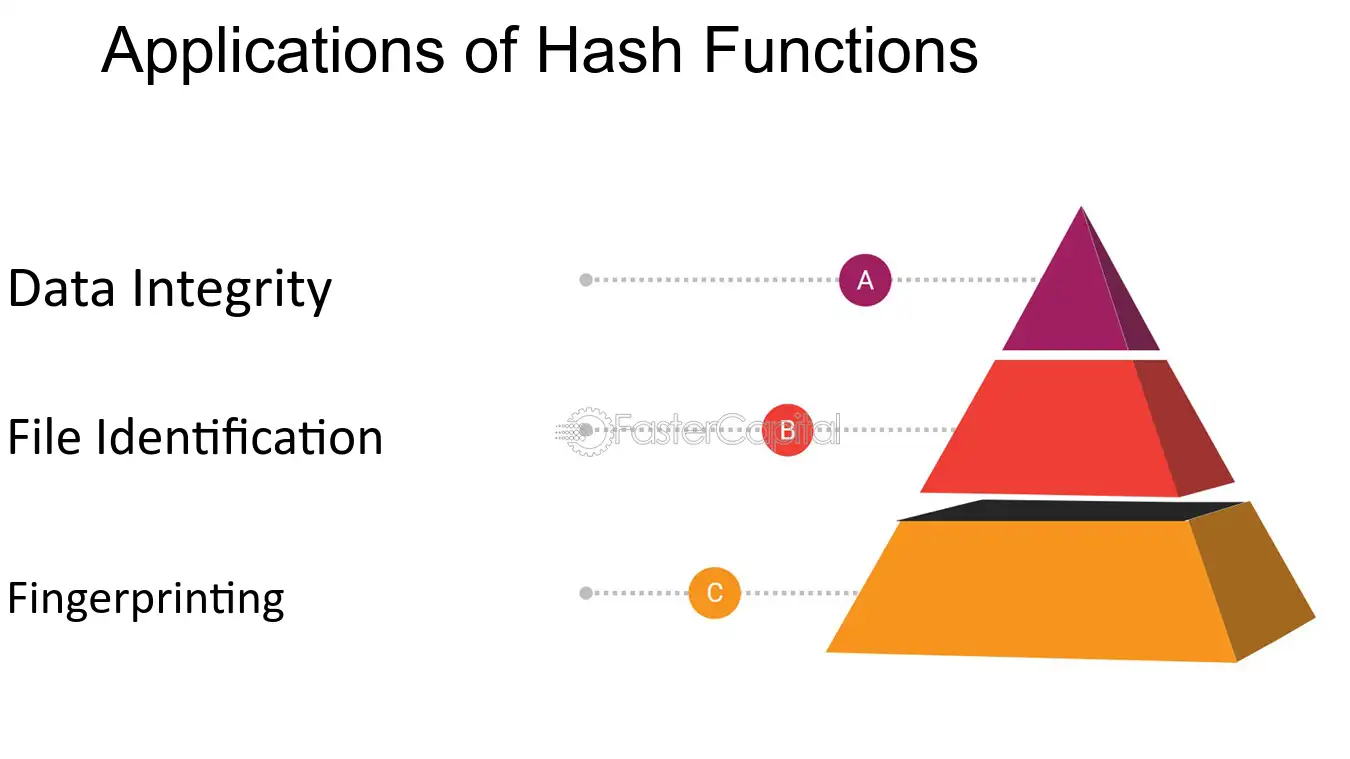 Applications of Hash Functions

Data Integrity

A

File Identification

FasterCapital

B

Fingerprinting

C